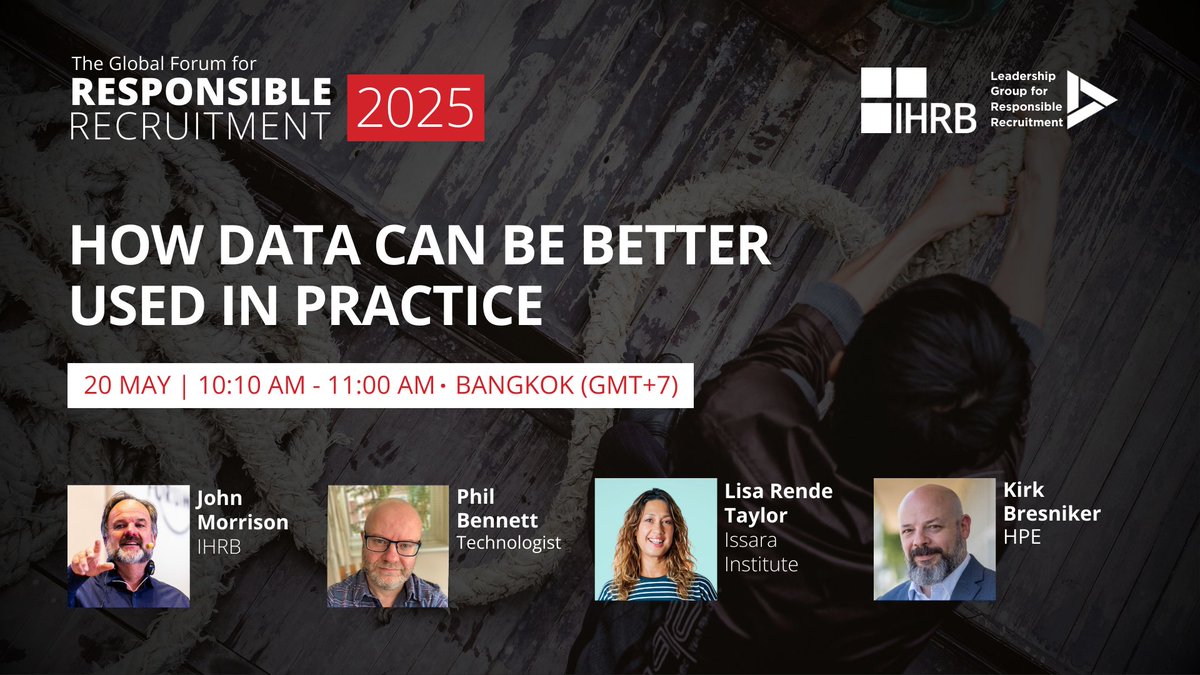 The Global Forum for
RESPONSIBLE RECRUITMENT 2025

IHRB

Leadership Group for Responsible Recruitment

HOW DATA CAN BE BETTER USED IN PRACTICE

20 MAY | 10:10 AM - 11:00 AM • BANGKOK (GMT+7)

John Morrison
IHRB

Phil Bennett
Technologist

Lisa Rende Taylor
Issara Institute

Kirk Bresniker
HPE